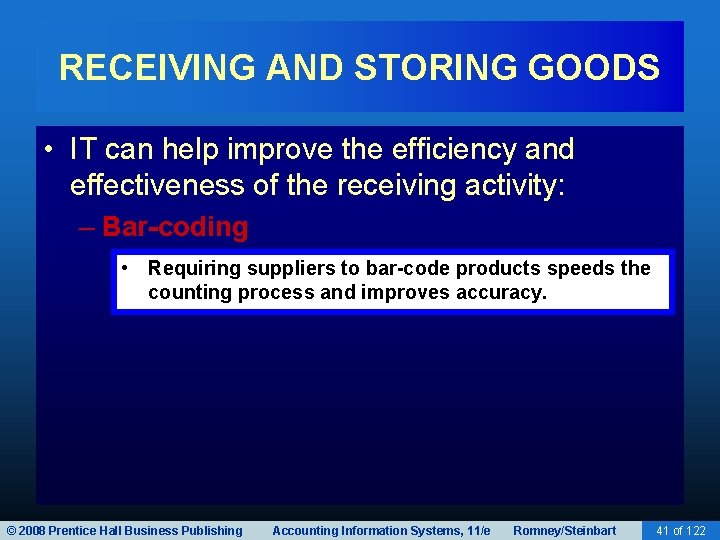 RECEIVING AND STORING GOODS

• IT can help improve the efficiency and effectiveness of the receiving activity:

– Bar-coding

• Requiring suppliers to bar-code products speeds the counting process and improves accuracy.

© 2008 Prentice Hall Business Publishing Accounting Information Systems, 11/e Romney/Steinbart 41 of 122